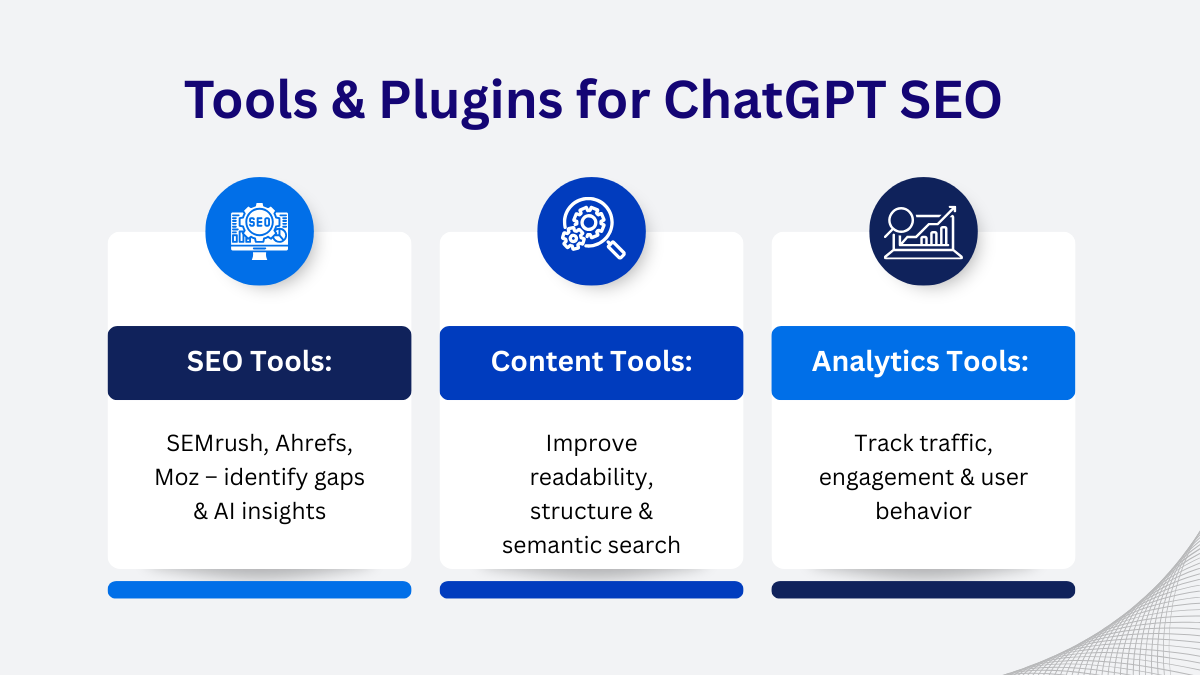 Tools & Plugins for ChatGPT SEO

SEO

SEO Tools:

SEMrush, Ahrefs, Moz – identify gaps & AI insights

Content Tools:

Improve readability, structure & semantic search

Analytics Tools:

Track traffic, engagement & user behavior